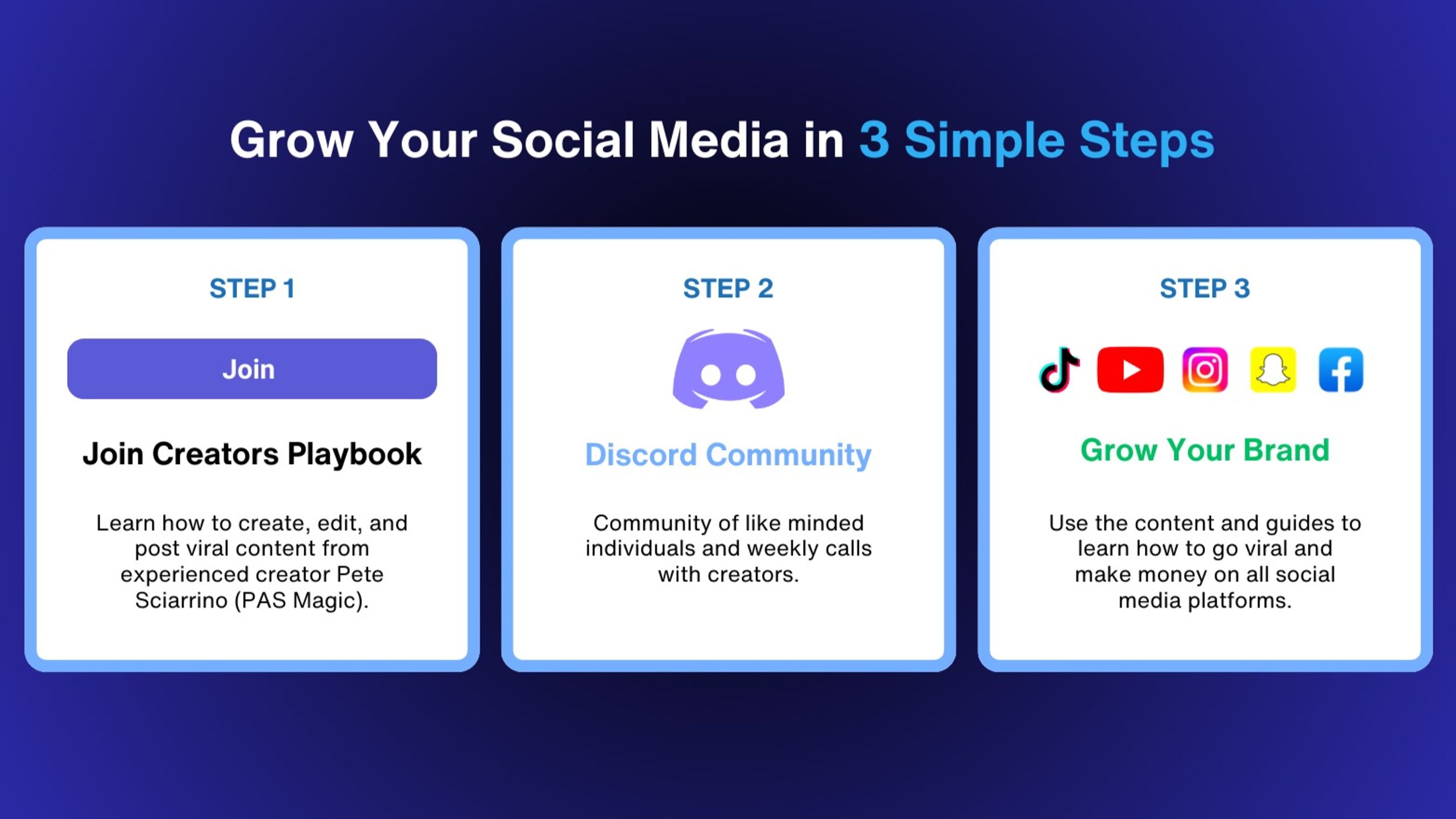 Grow Your Social Media in 3 Simple Steps

STEP 1

Join

Join Creators Playbook

Learn how to create, edit, and post viral content from experienced creator Pete Sciarrino (PAS Magic).

STEP 2

Discord Community

Community of like minded individuals and weekly calls with creators.

STEP 3

Grow Your Brand

Use the content and guides to learn how to go viral and make money on all social media platforms.